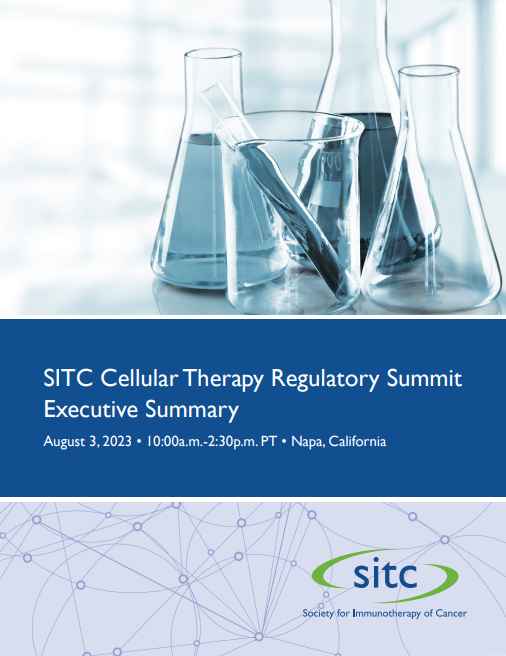 SITC Cellular Therapy Regulatory Summit Executive Summary

August 3, 2023 • 10:00a.m.-2:30p.m. PT • Napa, California

sitc

Society for Immunotherapy of Cancer